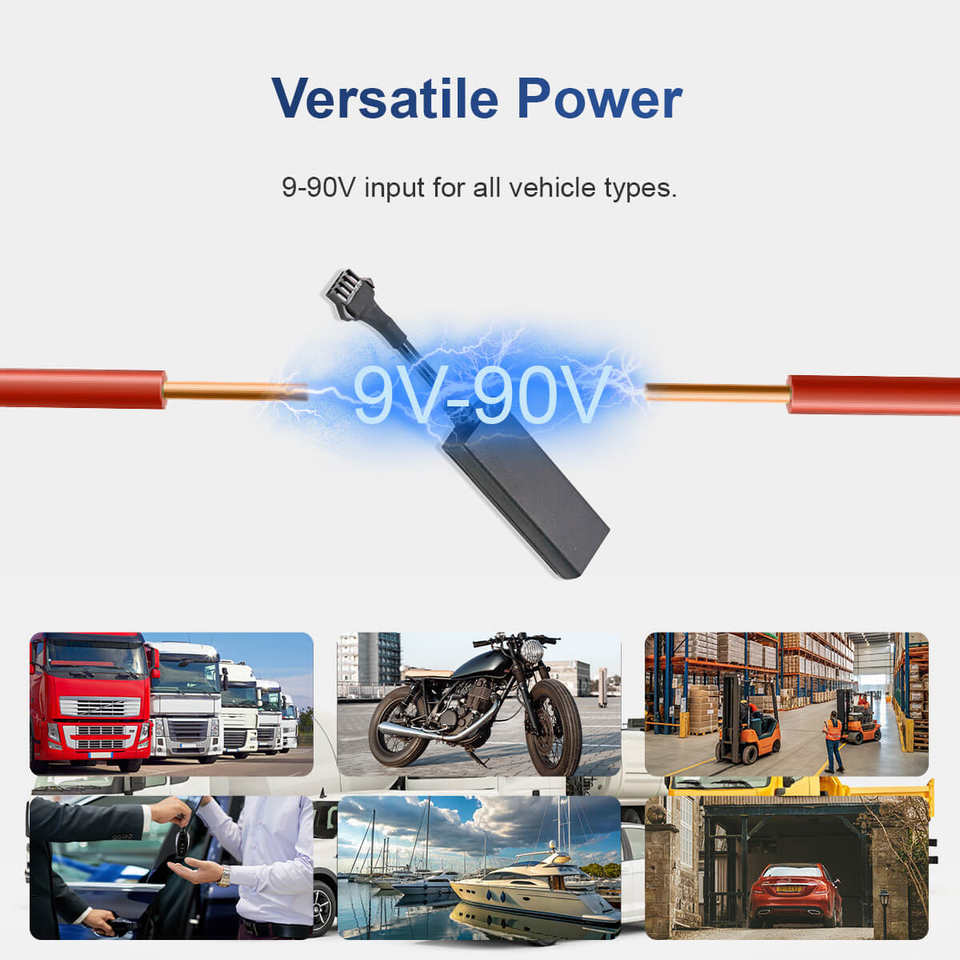 Versatile Power

9-90V input for all vehicle types.

9V-90V